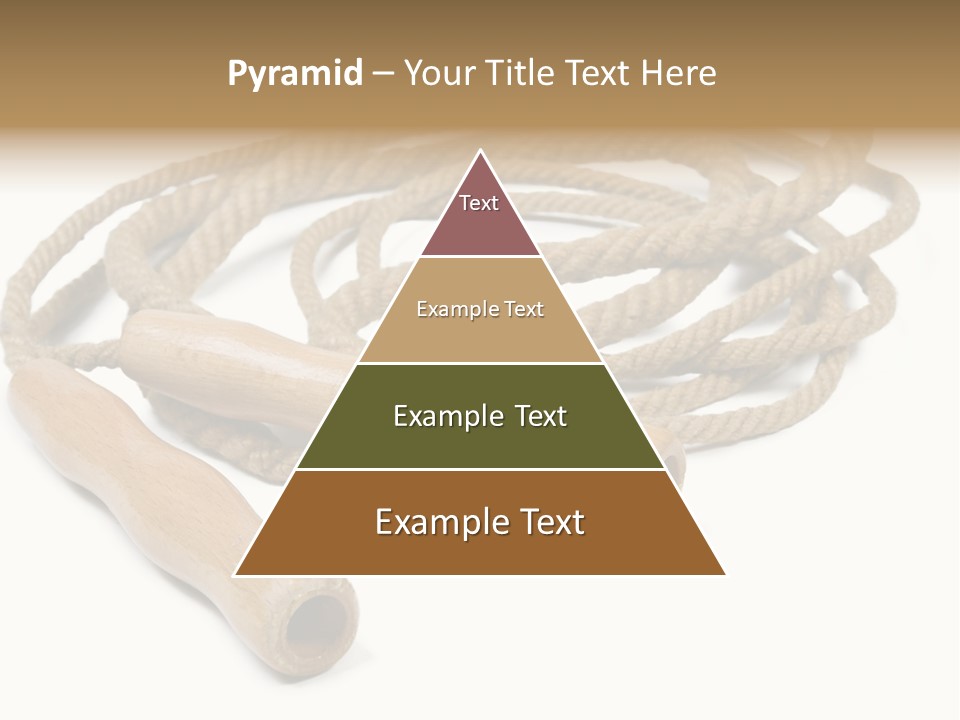 Pyramid – Your Title Text Here

Text

Example Text

Example Text

Example Text